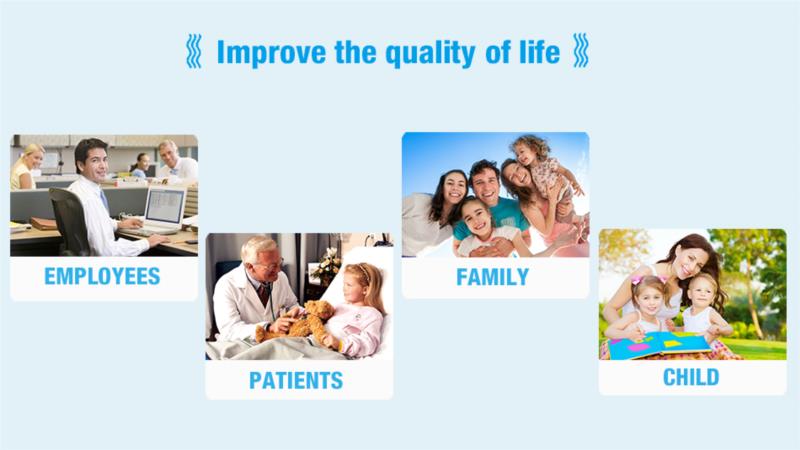 Improve the quality of life

EMPLOYEES

PATIENTS

FAMILY

CHILD